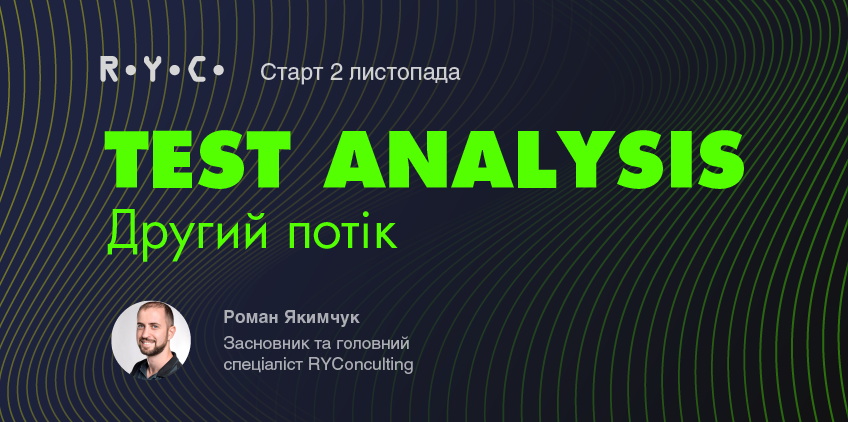 R•Y•C• Старт 2 листопада

TEST ANALYSIS

Другий потік

Роман Якимчук

Засновник та головний спеціаліст RYConculting